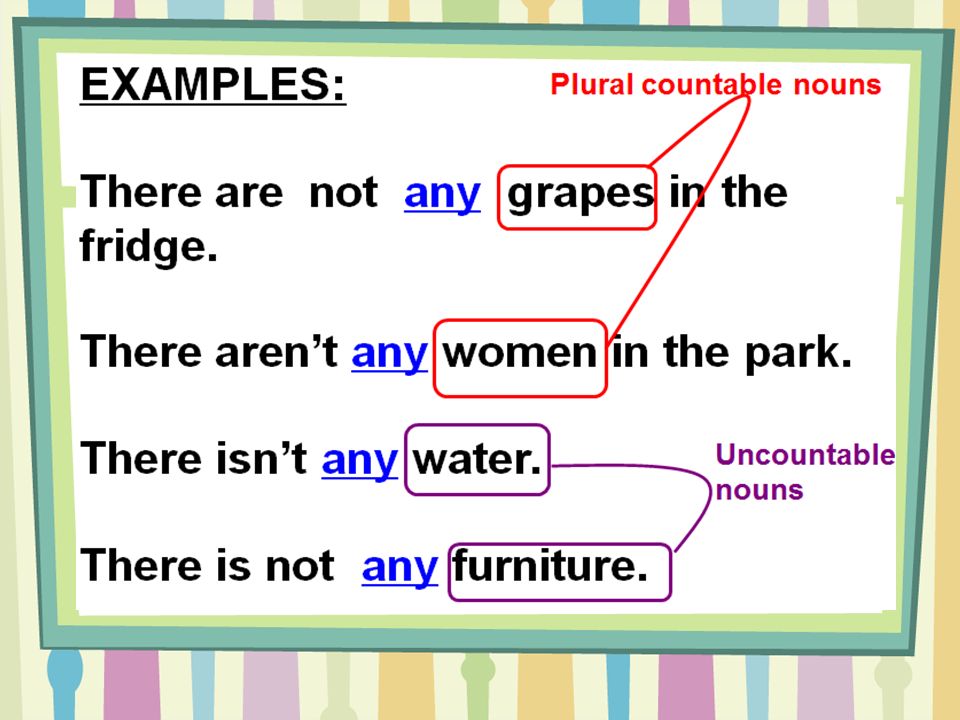 EXAMPLES:

Plural countable nouns

There are not any grapes in the fridge.

There aren't any women in the park.

There isn't any water.

Uncountable nouns

There is not any furniture.